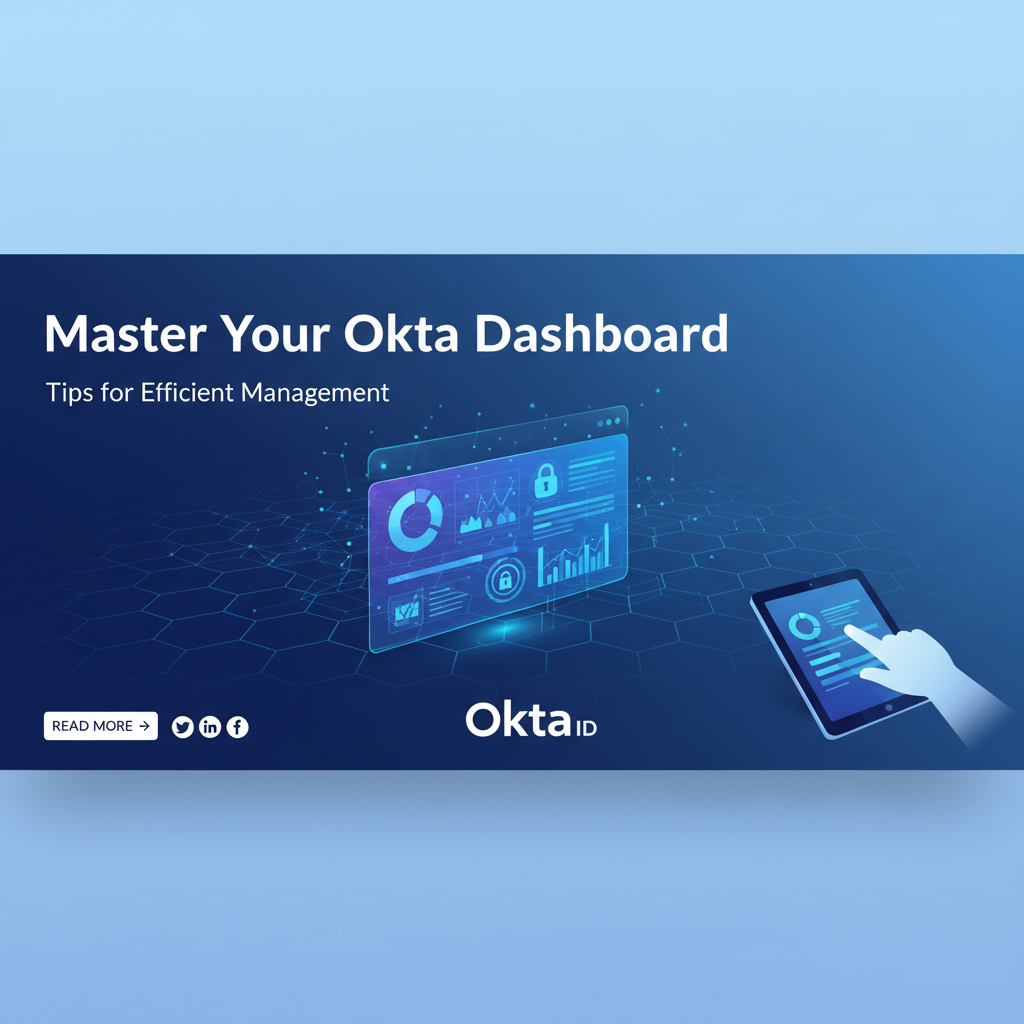 Master Your Okta Dashboard

Tips for Efficient Management

READ MORE →

Okta ID